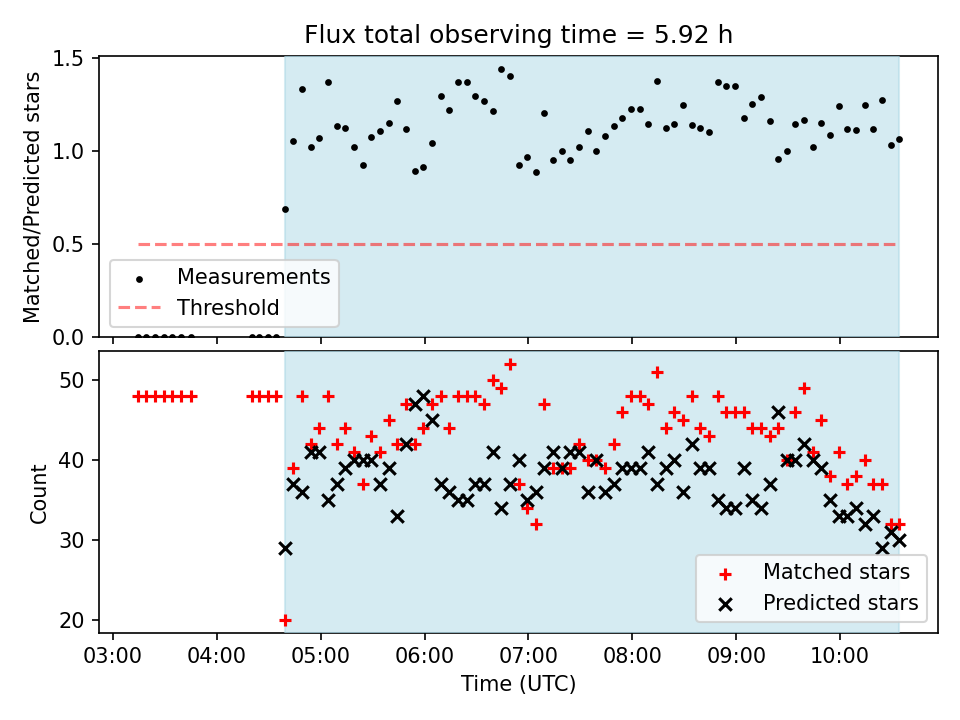 Flux total observing time = 5.92 h

Matched/Predicted stars

1.5
1.0
0.5
0.0

Measurements
Threshold

Count

50
40
30
20

Matched stars
Predicted stars

03:00
04:00
05:00
06:00
07:00
08:00
09:00
10:00

Time (UTC)